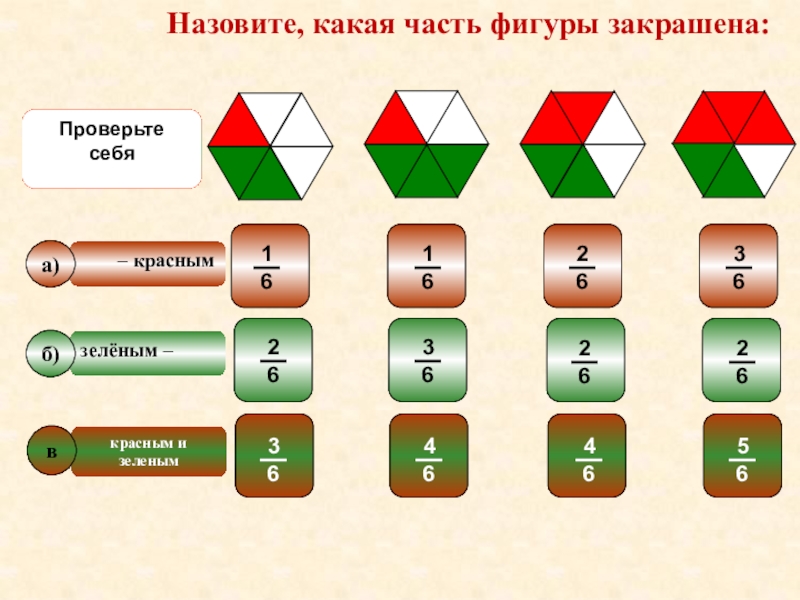 Назовите, какая часть фигуры закрашена:

Проверьте себя

а) – красным

$\frac{1}{6}$ $\frac{1}{6}$ $\frac{2}{6}$ $\frac{3}{6}$

б) зелёным –

$\frac{2}{6}$ $\frac{3}{6}$ $\frac{2}{6}$ $\frac{2}{6}$

в красным и зеленым

$\frac{3}{6}$ $\frac{4}{6}$ $\frac{4}{6}$ $\frac{5}{6}$